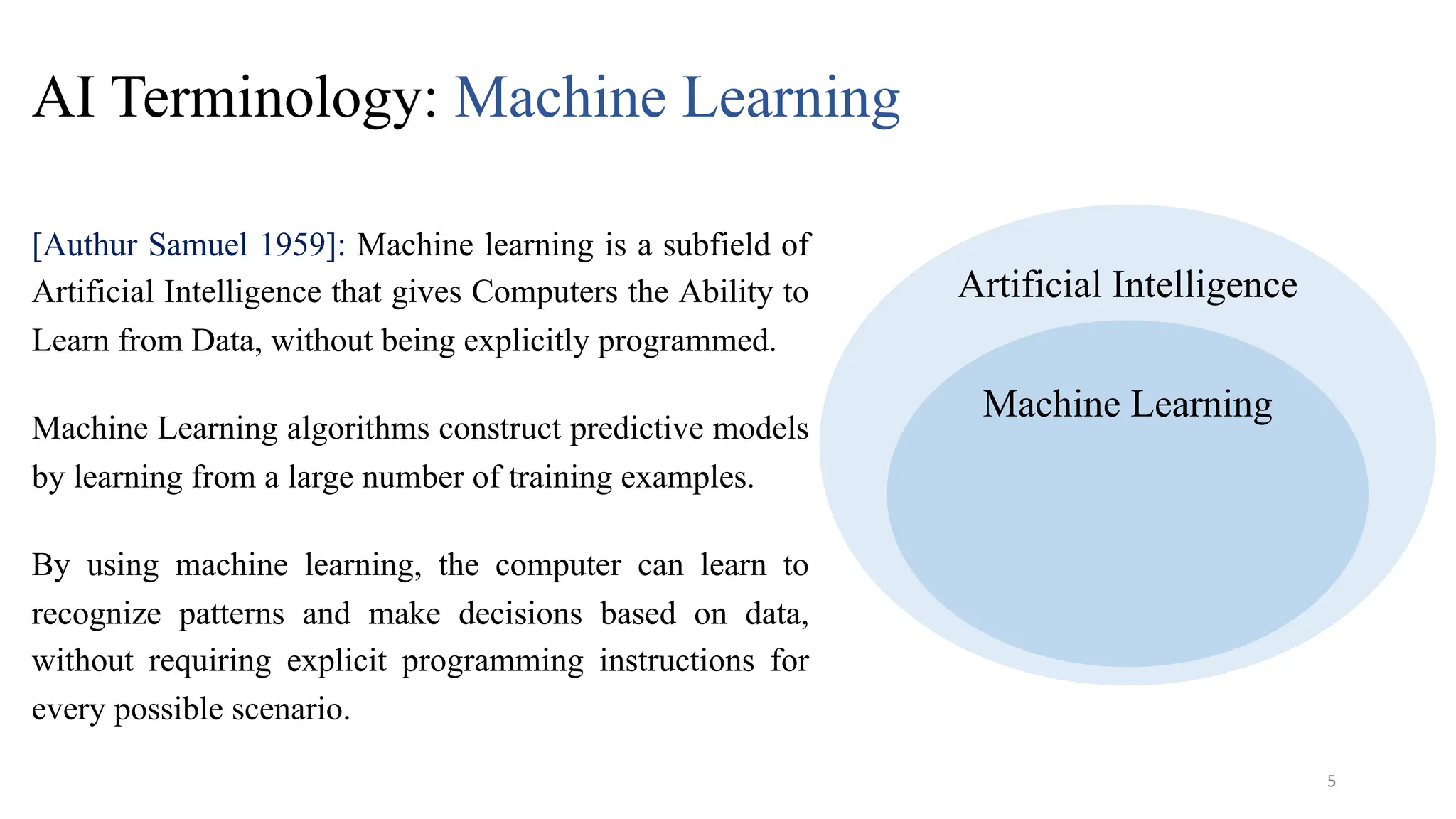 AI Terminology: Machine Learning

[Authur Samuel 1959]: Machine learning is a subfield of Artificial Intelligence that gives Computers the Ability to Learn from Data, without being explicitly programmed.

Machine Learning algorithms construct predictive models by learning from a large number of training examples.

By using machine learning, the computer can learn to recognize patterns and make decisions based on data, without requiring explicit programming instructions for every possible scenario.

Artificial Intelligence

Machine Learning

5